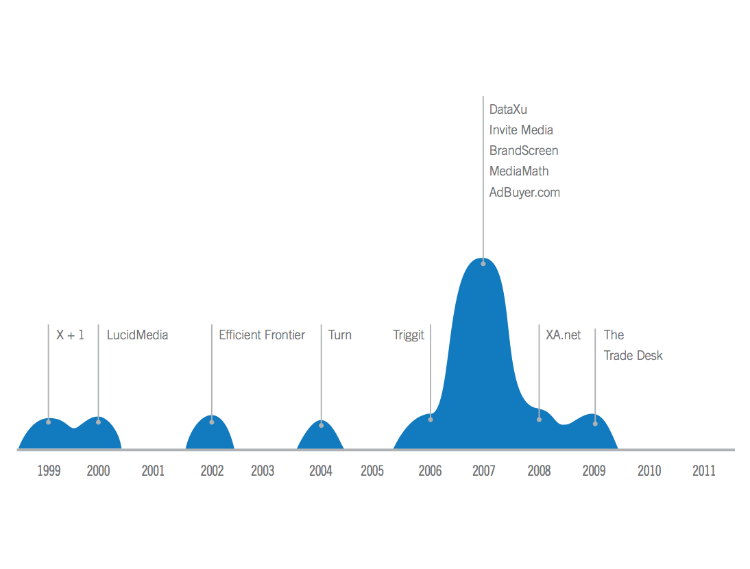 DataXu
Invite Media
BrandScreen
MediaMath
AdBuyer.com

X + 1
LucidMedia
Efficient Frontier
Turn
Triggit
XA.net
The Trade Desk

1999 2000 2001 2002 2003 2004 2005 2006 2007 2008 2009 2010 2011